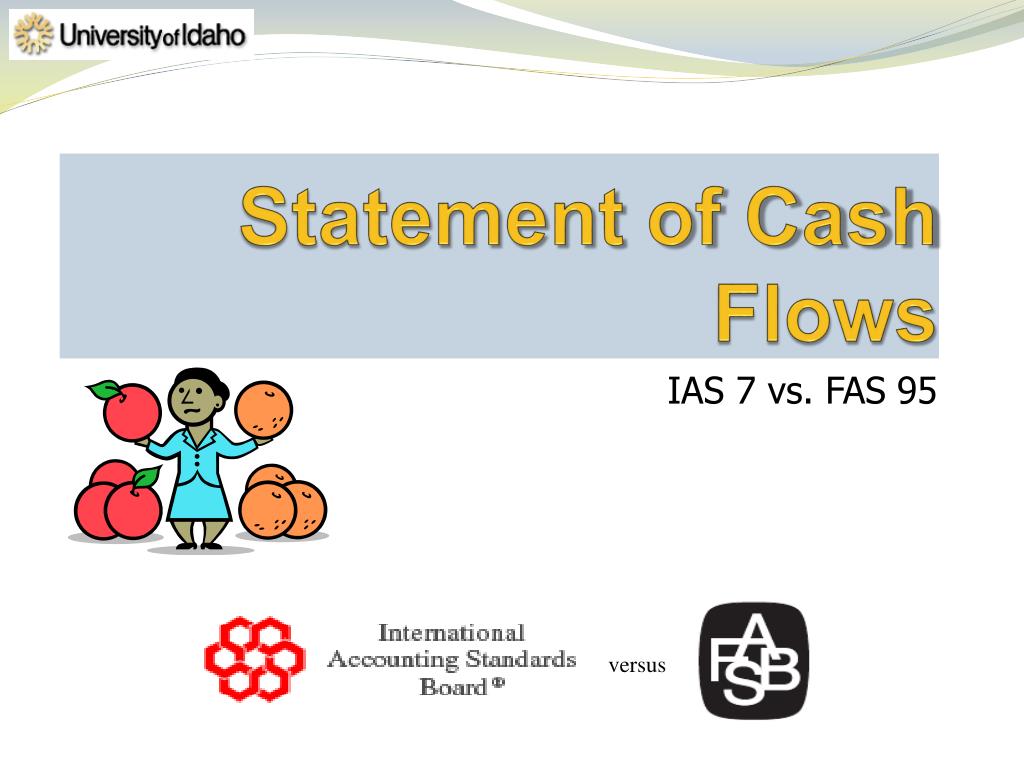 University of Idaho

Statement of Cash Flows

IAS 7 vs. FAS 95

International Accounting Standards Board®

versus

FASB